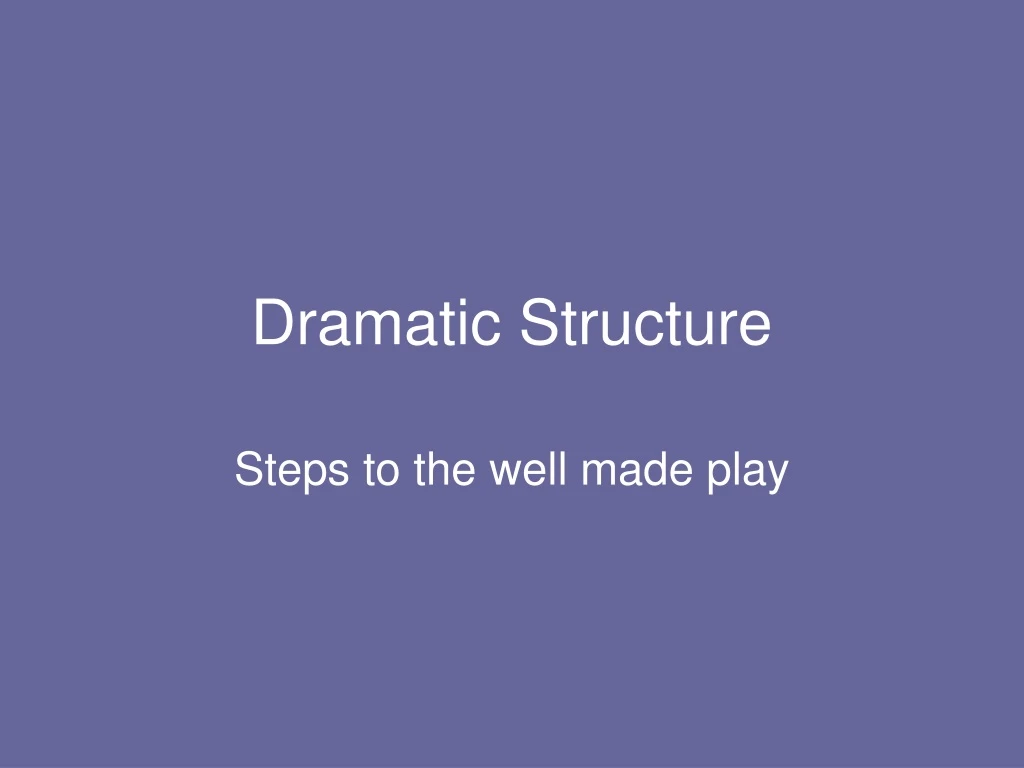 Dramatic Structure

Steps to the well made play